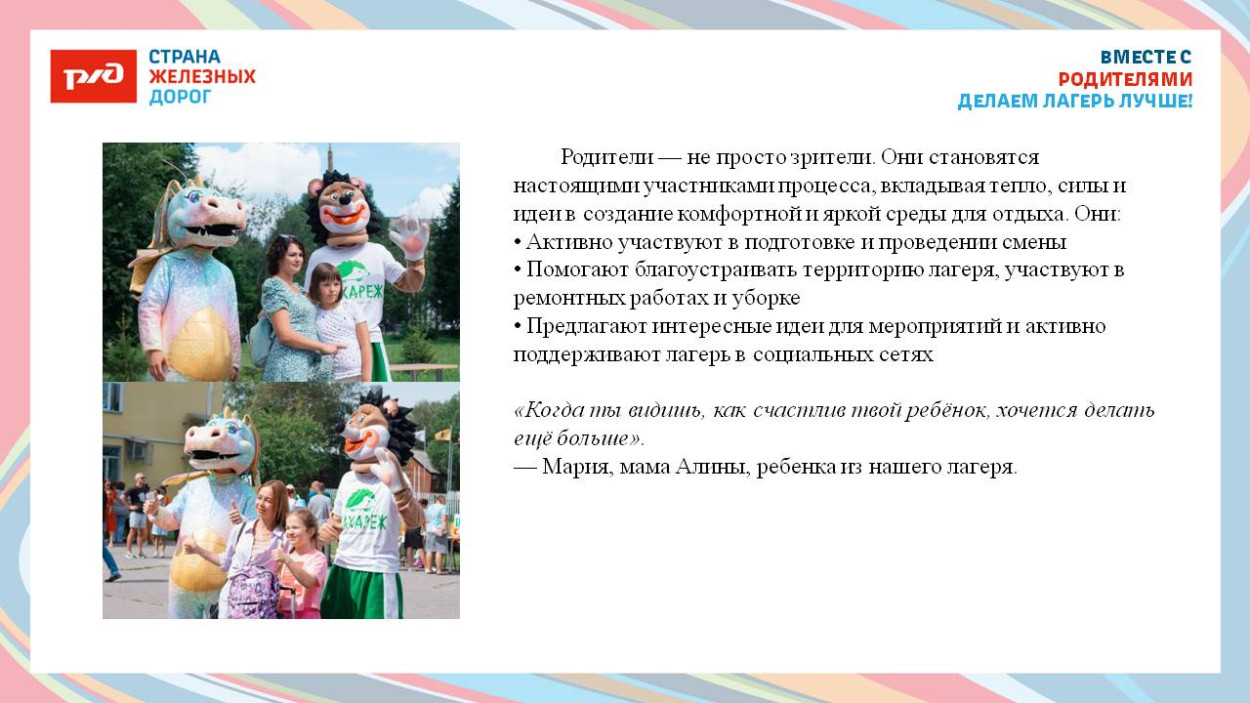 РЖД

СТРАНА
ЖЕЛЕЗНЫХ
ДОРОГ

ВМЕСТЕ С
РОДИТЕЛЯМИ
ДЕЛАЕМ ЛАГЕРЬ ЛУЧШЕ!

КАРЕЖ

КАРЕЖ

Родители — не просто зрители. Они становятся настоящими участниками процесса, вкладывая тепло, силы и идеи в создание комфортной и яркой среды для отдыха. Они:
• Активно участвуют в подготовке и проведении смены
• Помогают благоустраивать территорию лагеря, участвуют в ремонтных работах и уборке
• Предлагают интересные идеи для мероприятий и активно поддерживают лагерь в социальных сетях

«Когда ты видишь, как счастлив твой ребёнок, хочется делать ещё больше».
— Мария, мама Алины, ребенка из нашего лагеря.